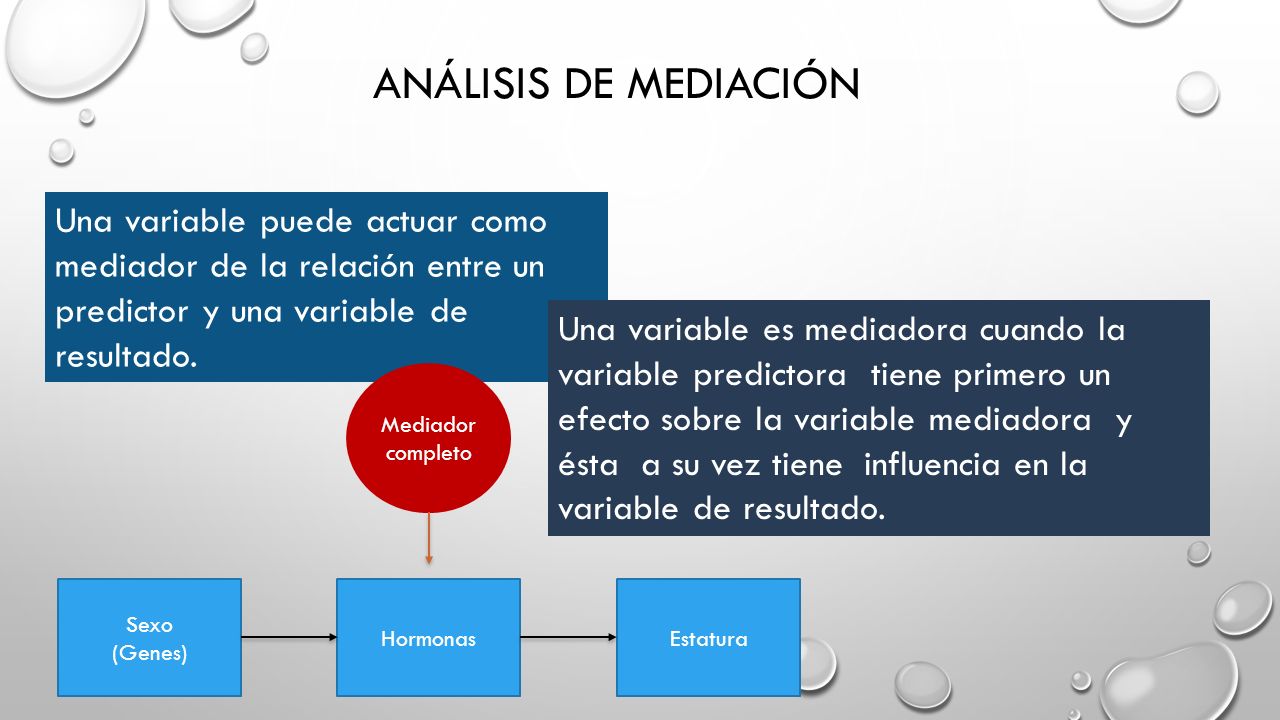 ANÁLISIS DE MEDIACIÓN

Una variable puede actuar como mediador de la relación entre un predictor y una variable de resultado.

Una variable es mediadora cuando la variable predictora tiene primero un efecto sobre la variable mediadora y ésta a su vez tiene influencia en la variable de resultado.

Mediador completo

Sexo
(Genes)

Hormonas

Estatura